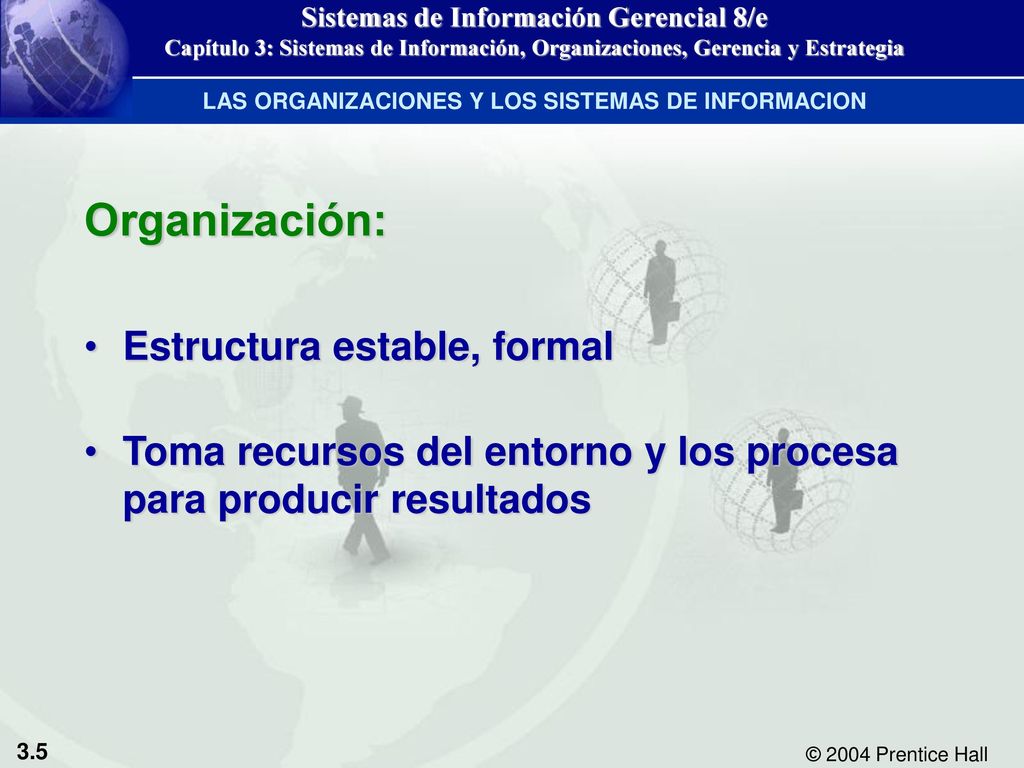 Sistemas de Información Gerencial 8/e
Capítulo 3: Sistemas de Información, Organizaciones, Gerencia y Estrategia

LAS ORGANIZACIONES Y LOS SISTEMAS DE INFORMACION

Organización:

• Estructura estable, formal

• Toma recursos del entorno y los procesa para producir resultados

3.5

© 2004 Prentice Hall